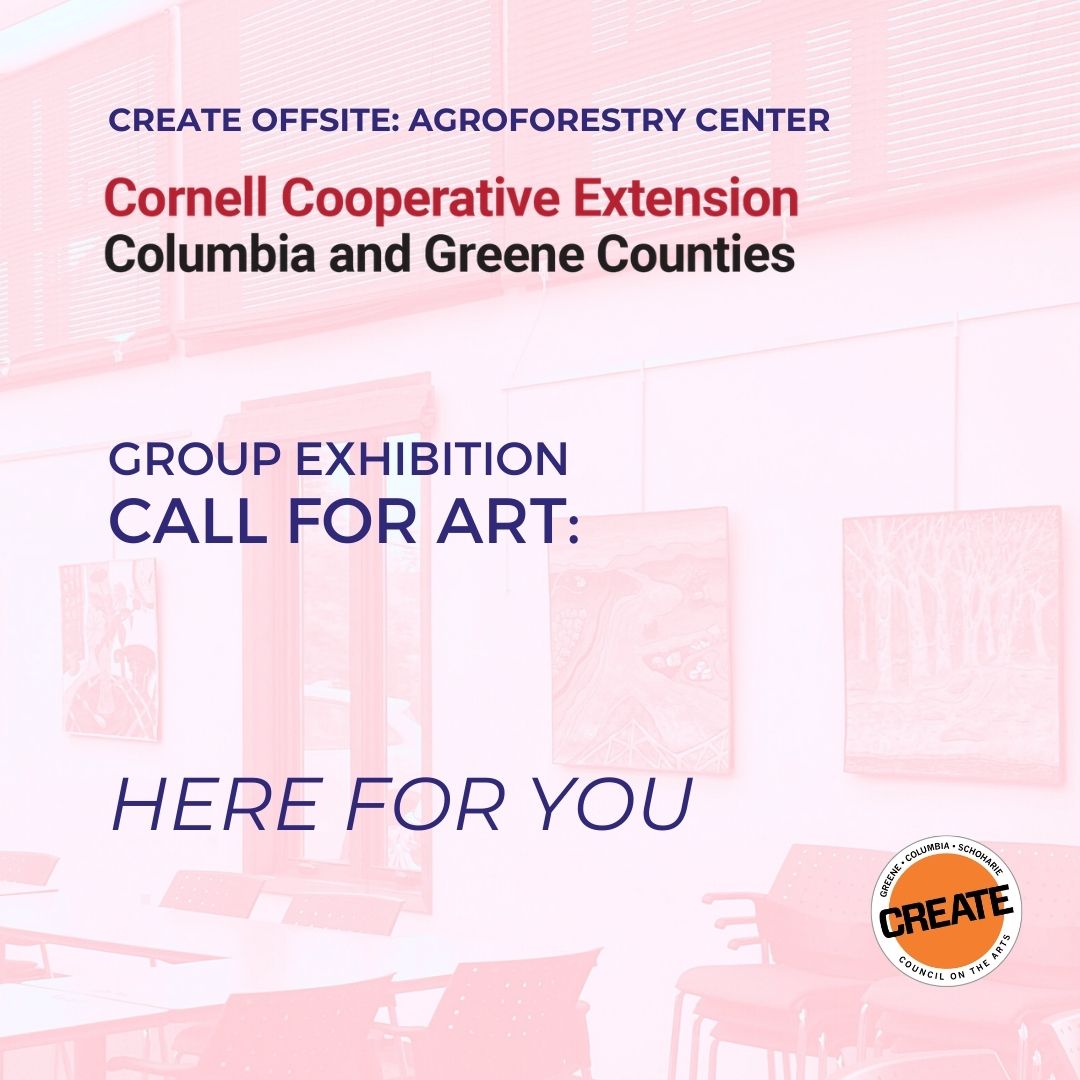 CREATE OFFSITE: AGROFORESTRY CENTER

Cornell Cooperative Extension
Columbia and Greene Counties

GROUP EXHIBITION
CALL FOR ART:

HERE FOR YOU

GREENE • COLUMBIA • SCHOHARIE
CREATE
COUNCIL ON THE ARTS